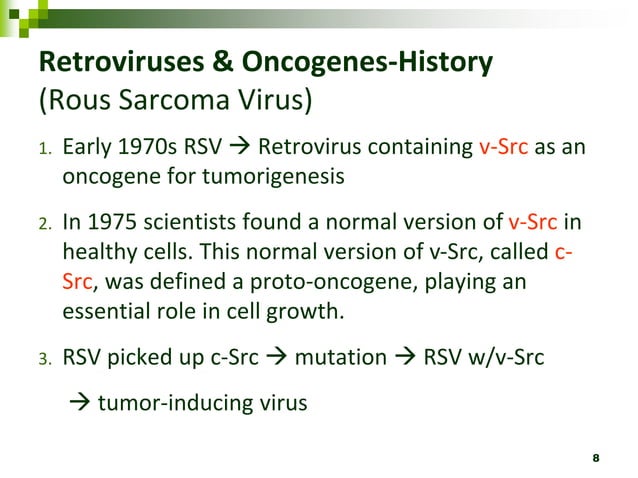 Retroviruses & Oncogenes-History
(Rous Sarcoma Virus)

1. Early 1970s RSV → Retrovirus containing v-Src as an oncogene for tumorigenesis

2. In 1975 scientists found a normal version of v-Src in healthy cells. This normal version of v-Src, called c-Src, was defined a proto-oncogene, playing an essential role in cell growth.

3. RSV picked up c-Src → mutation → RSV w/v-Src

→ tumor-inducing virus

8